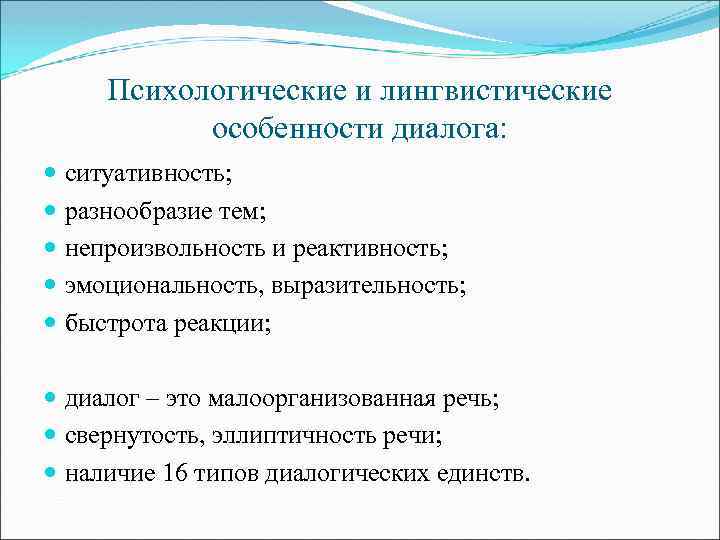 Психологические и лингвистические особенности диалога:

- ситуативность;
- разнообразие тем;
- непроизвольность и реактивность;
- эмоциональность, выразительность;
- быстрота реакции;

- диалог – это малоорганизованная речь;
- свернутость, эллиптичность речи;
- наличие 16 типов диалогических единств.